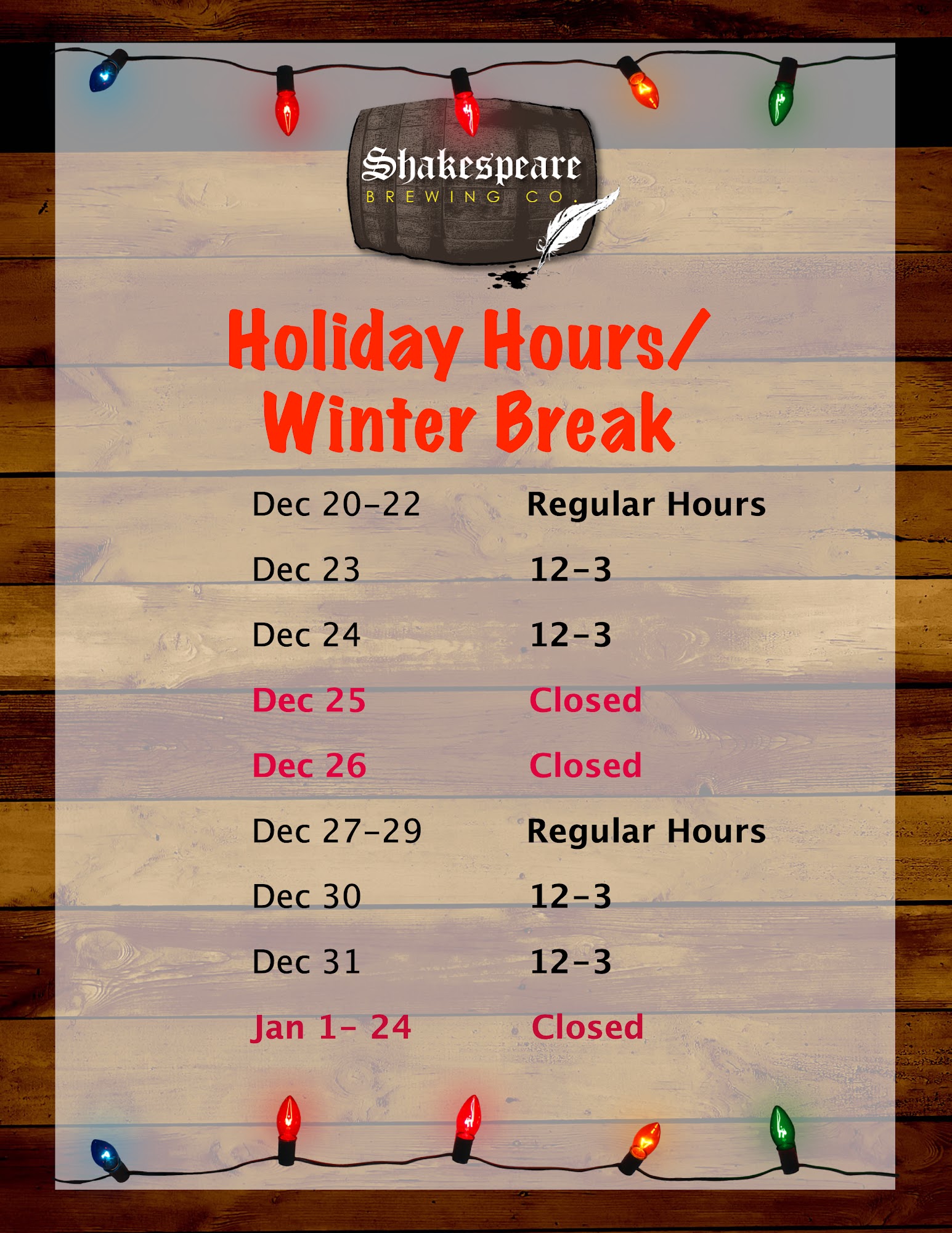 Shakespeare
BREWING CO.

Holiday Hours/ Winter Break

| | |
|---|---|
| Dec 20-22 | Regular Hours |
| Dec 23 | 12-3 |
| Dec 24 | 12-3 |
| Dec 25 | Closed |
| Dec 26 | Closed |
| Dec 27-29 | Regular Hours |
| Dec 30 | 12-3 |
| Dec 31 | 12-3 |
| Jan 1- 24 | Closed |